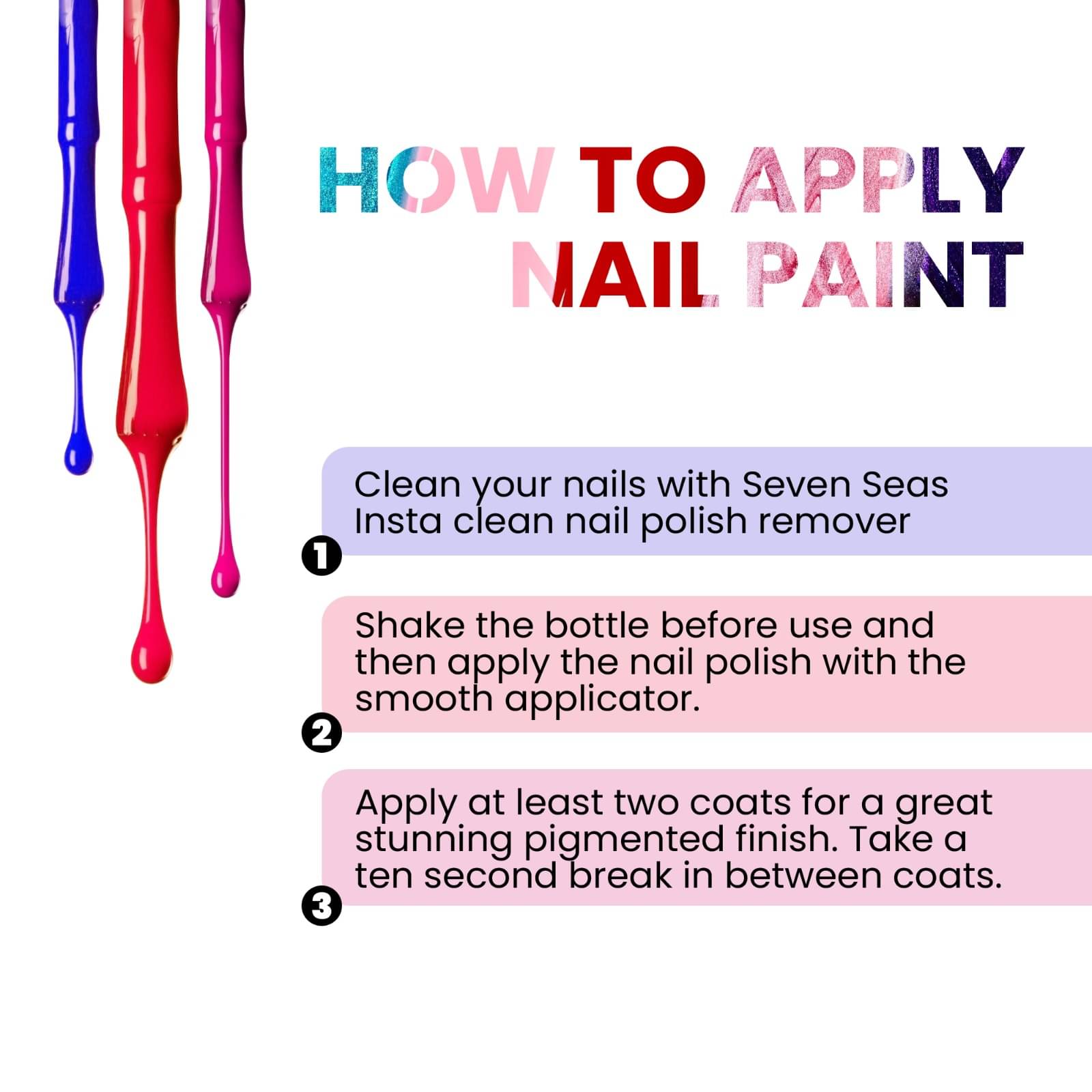 HOW TO APPLY NAIL PAINT

1 Clean your nails with Seven Seas Insta clean nail polish remover

2 Shake the bottle before use and then apply the nail polish with the smooth applicator.

3 Apply at least two coats for a great stunning pigmented finish. Take a ten second break in between coats.